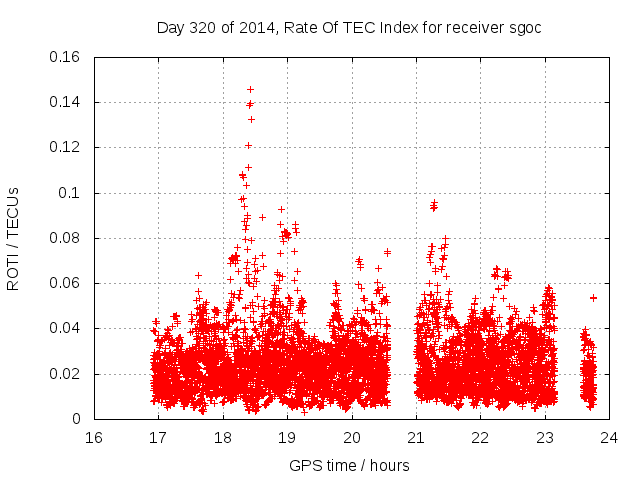 Day 320 of 2014, Rate Of TEC Index for receiver sgoc

ROTI / TECUs

0.16
0.14
0.12
0.1
0.08
0.06
0.04
0.02
0

16 17 18 19 20 21 22 23 24

GPS time / hours